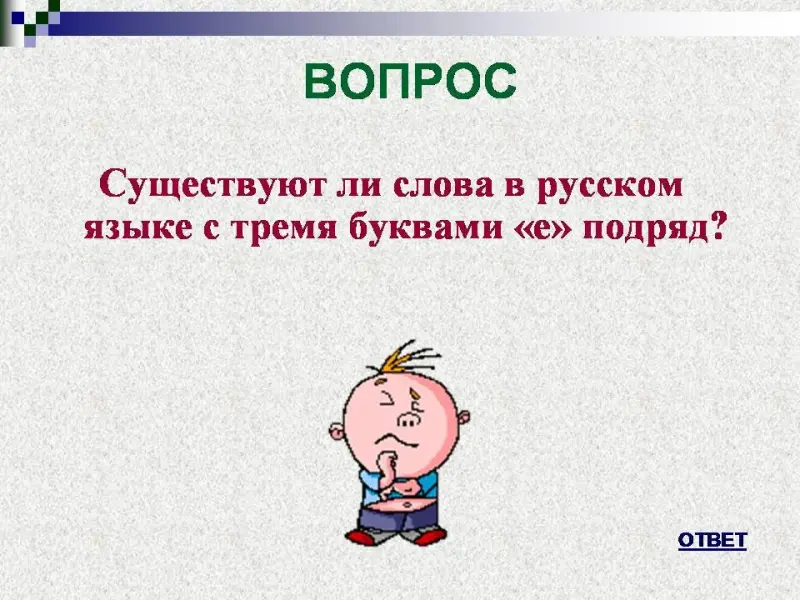 ВОПРОС

Существуют ли слова в русском языке с тремя буквами «е» подряд?

ОТВЕТ